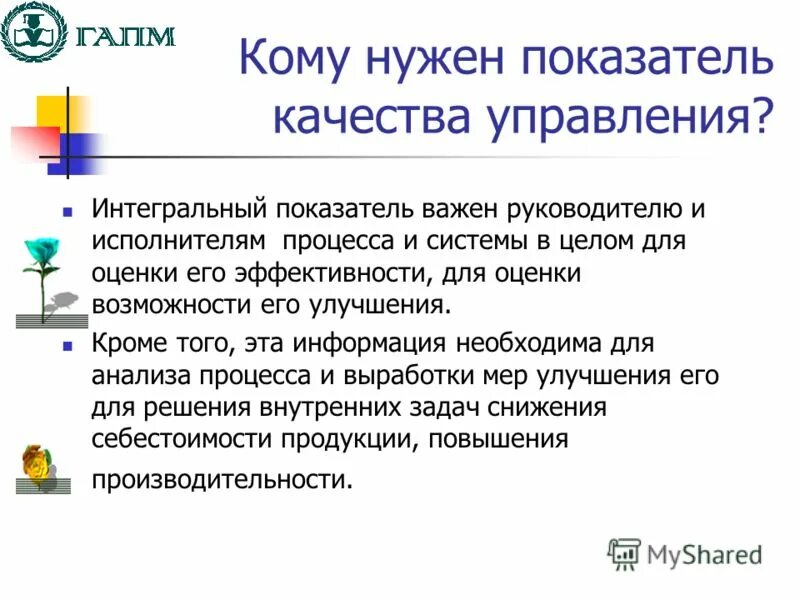 ГАПМ

Кому нужен показатель качества управления?

Интегральный показатель важен руководителю и исполнителям  процесса и системы в целом для оценки его эффективности, для оценки возможности его улучшения.

Кроме того, эта информация необходима для анализа процесса и выработки мер улучшения его для решения внутренних задач снижения себестоимости продукции, повышения производительности.

MyShared